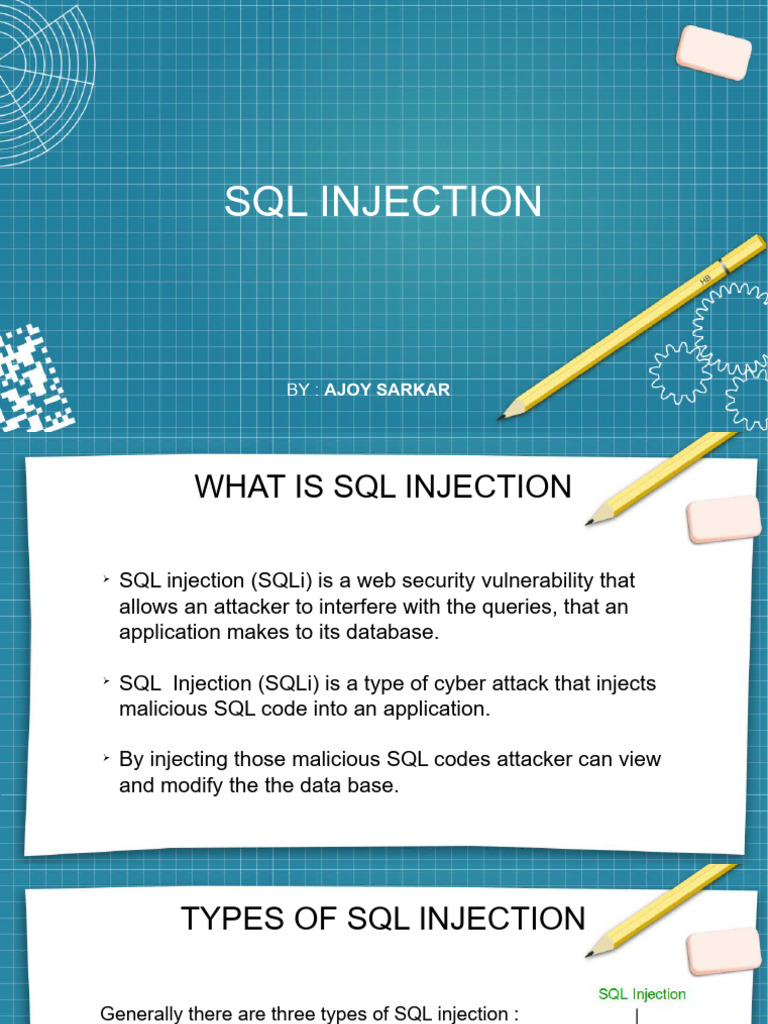 SQL INJECTION

HB

BY : AJOY SARKAR

WHAT IS SQL INJECTION

➤ SQL injection (SQLi) is a web security vulnerability that allows an attacker to interfere with the queries, that an application makes to its database.

➤ SQL Injection (SQLi) is a type of cyber attack that injects malicious SQL code into an application.

➤ By injecting those malicious SQL codes attacker can view and modify the the data base.

TYPES OF SQL INJECTION

Generally there are three types of SQL injection :

SQL Injection